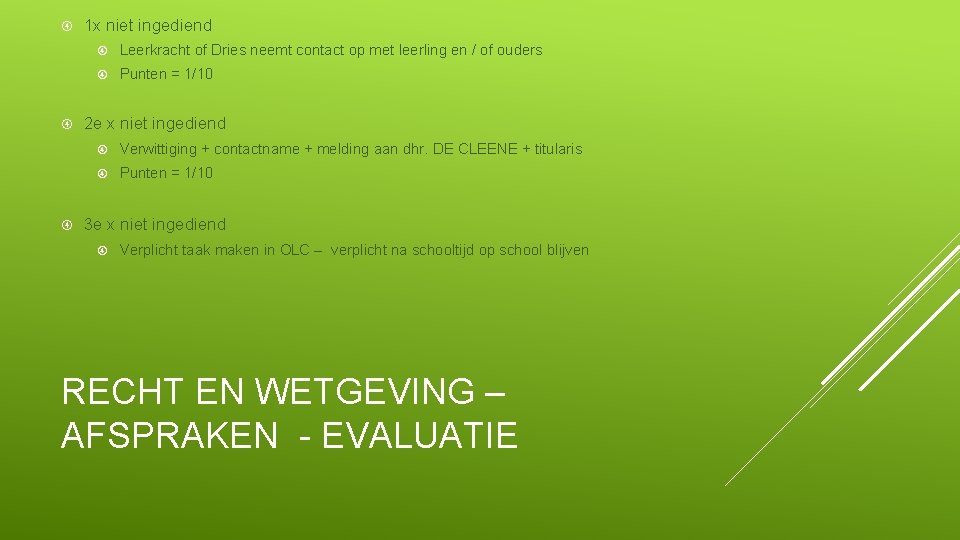 1x niet ingediend

Leerkracht of Dries neemt contact op met leerling en / of ouders

Punten = 1/10

2e x niet ingediend

Verwittiging + contactname + melding aan dhr. DE CLEENE + titularis

Punten = 1/10

3e x niet ingediend

Verplicht taak maken in OLC – verplicht na schooltijd op school blijven

RECHT EN WETGEVING – AFSPRAKEN - EVALUATIE